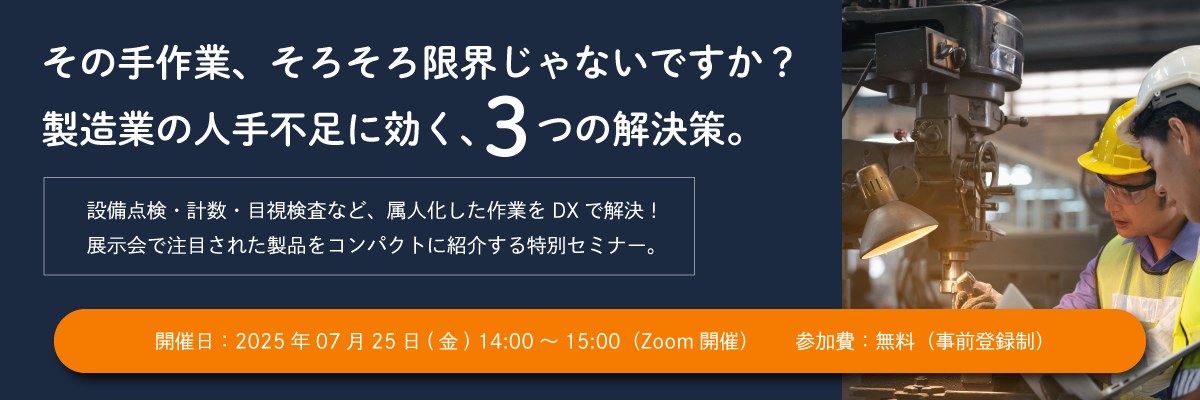 その手作業、そろそろ限界じゃないですか？
製造業の人手不足に効く、3つの解決策。

設備点検・計数・目視検査など、属人化した作業を DX で解決！
展示会で注目された製品をコンパクトに紹介する特別セミナー。

開催日：2025 年 07 月 25 日 ( 金 ) 14:00 ～ 15:00（Zoom 開催）　参加費：無料（事前登録制）